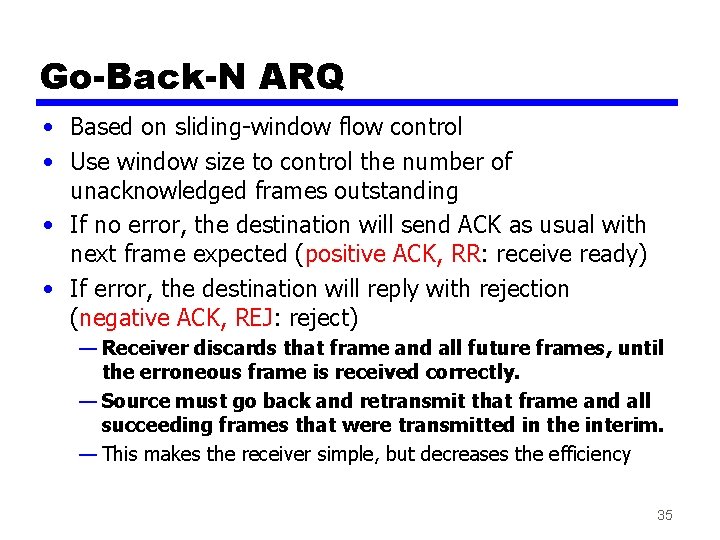 Go-Back-N ARQ

• Based on sliding-window flow control
• Use window size to control the number of unacknowledged frames outstanding
• If no error, the destination will send ACK as usual with next frame expected (positive ACK, RR: receive ready)
• If error, the destination will reply with rejection (negative ACK, REJ: reject)
— Receiver discards that frame and all future frames, until the erroneous frame is received correctly.
— Source must go back and retransmit that frame and all succeeding frames that were transmitted in the interim.
— This makes the receiver simple, but decreases the efficiency

35